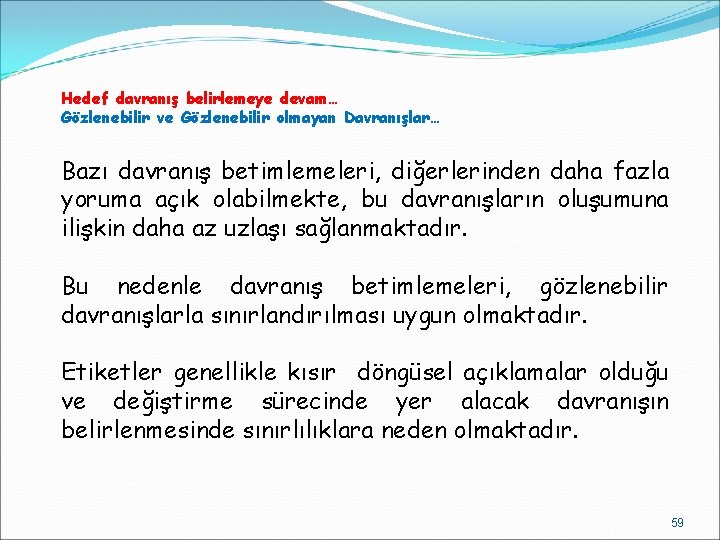 Hedef davranış belirlemeye devam…
Gözlenebilir ve Gözlenebilir olmayan Davranışlar…

Bazı davranış betimlemeleri, diğerlerinden daha fazla yoruma açık olabilmekte, bu davranışların oluşumuna ilişkin daha az uzlaşı sağlanmaktadır.

Bu nedenle davranış betimlemeleri, gözlenebilir davranışlarla sınırlandırılması uygun olmaktadır.

Etiketler genellikle kısır döngüsel açıklamalar olduğu ve değiştirme sürecinde yer alacak davranışın belirlenmesinde sınırlılıklara neden olmaktadır.

59